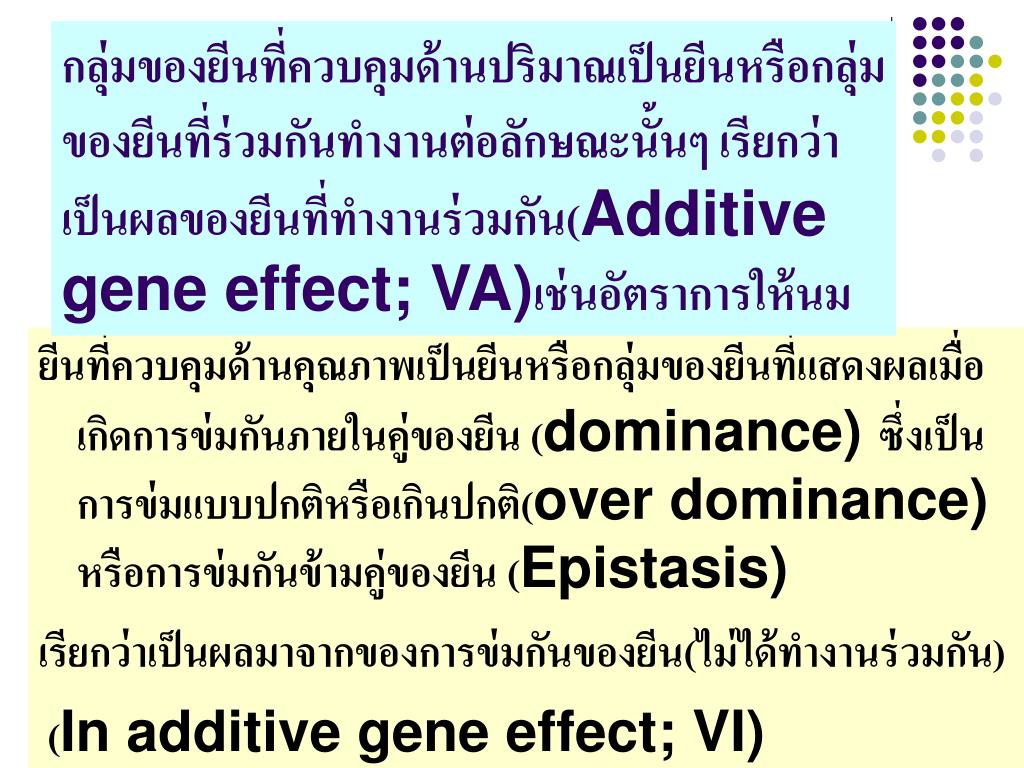 กลุ่มของยีนที่ควบคุมด้านปริมาณเป็นยีนหรือกลุ่มของยีนที่ร่วมกันทำงานต่อลักษณะนั้นๆ เรียกว่าเป็นผลของยีนที่ทำงานร่วมกัน(Additive gene effect; VA)เช่นอัตราการให้นม

ยีนที่ควบคุมด้านคุณภาพเป็นยีนหรือกลุ่มของยีนที่แสดงผลเมื่อเกิดการข่มกันภายในคู่ของยีน (dominance) ซึ่งเป็นการข่มแบบปกติหรือเกินปกติ(over dominance) หรือการข่มกันข้ามคู่ของยีน (Epistasis)

เรียกว่าเป็นผลมาจากของการข่มกันของยีน(ไม่ได้ทำงานร่วมกัน)

(In additive gene effect; VI)